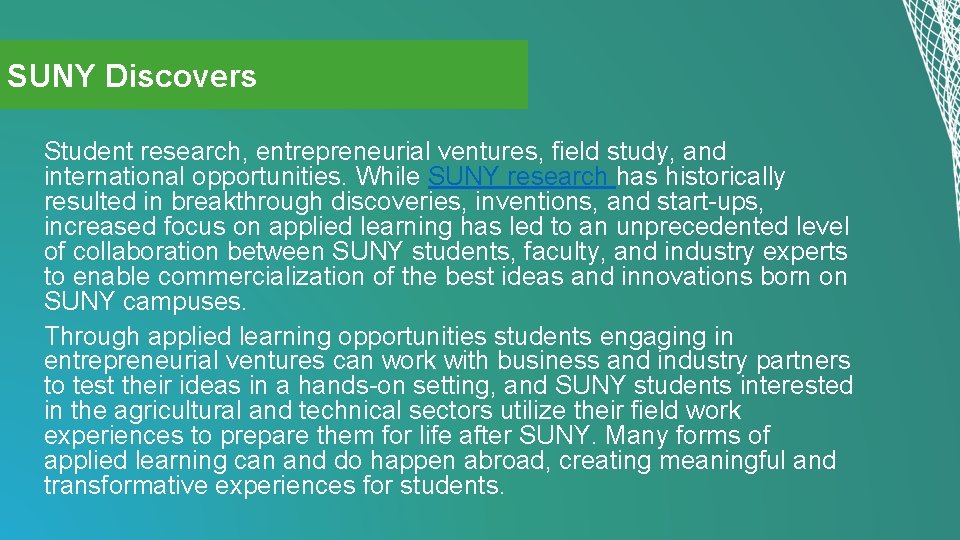 SUNY Discovers

Student research, entrepreneurial ventures, field study, and international opportunities. While SUNY research has historically resulted in breakthrough discoveries, inventions, and start-ups, increased focus on applied learning has led to an unprecedented level of collaboration between SUNY students, faculty, and industry experts to enable commercialization of the best ideas and innovations born on SUNY campuses.

Through applied learning opportunities students engaging in entrepreneurial ventures can work with business and industry partners to test their ideas in a hands-on setting, and SUNY students interested in the agricultural and technical sectors utilize their field work experiences to prepare them for life after SUNY. Many forms of applied learning can and do happen abroad, creating meaningful and transformative experiences for students.